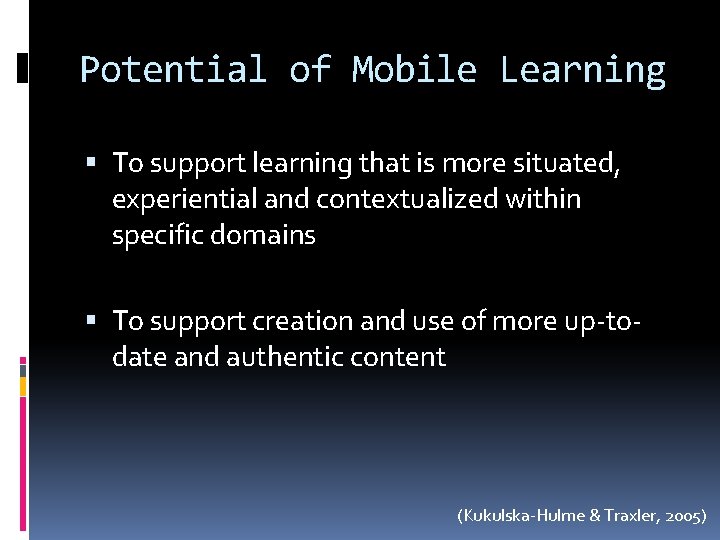 Potential of Mobile Learning

▪ To support learning that is more situated, experiential and contextualized within specific domains

▪ To support creation and use of more up-to-date and authentic content

(Kukulska-Hulme & Traxler, 2005)